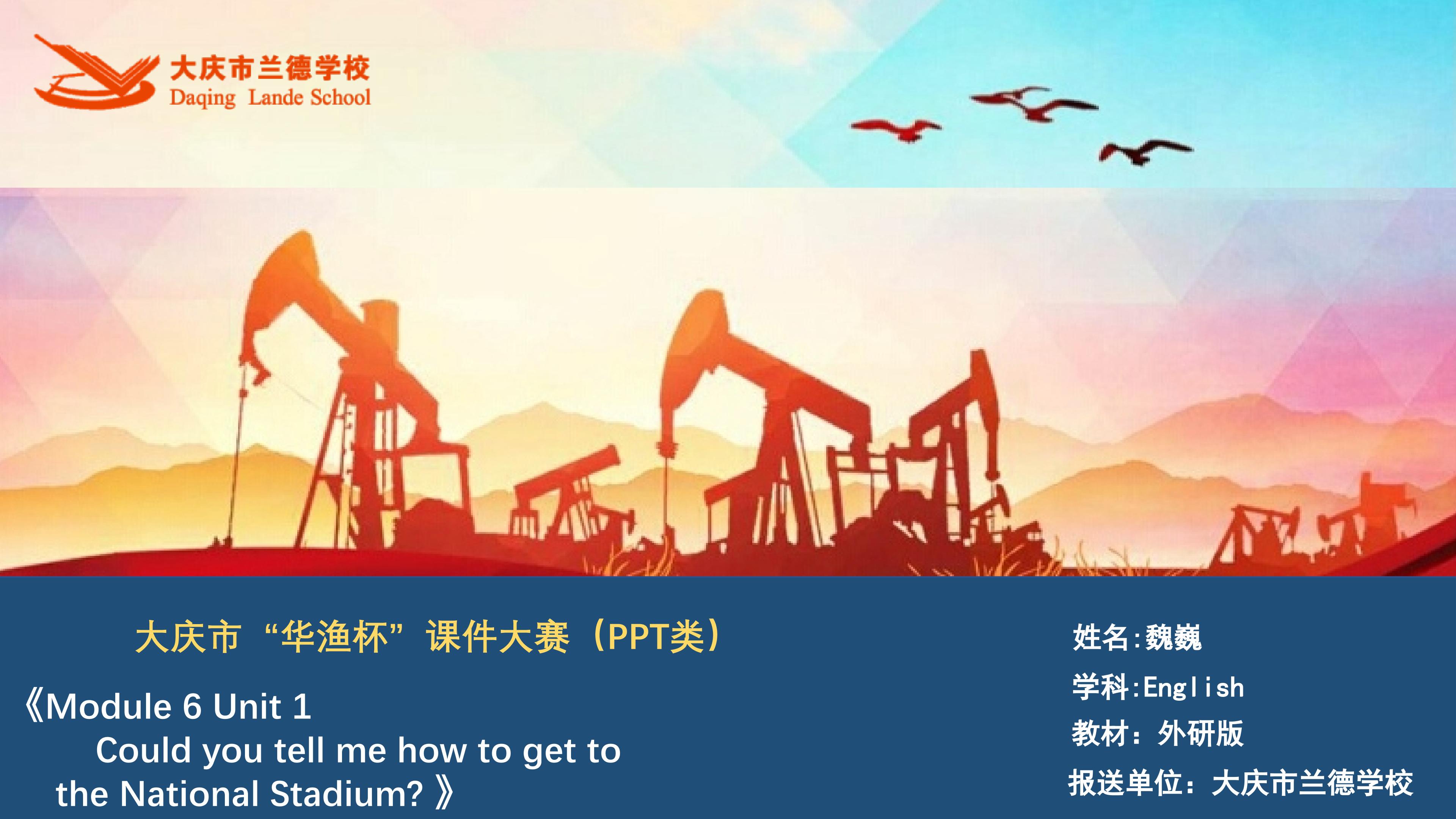 大庆市兰德学校
Daqing Lande School

大庆市“华渔杯”课件大赛（PPT类）

《Module 6 Unit 1
Could you tell me how to get to the National Stadium?》

姓名:魏巍
学科:English
教材：外研版
报送单位：大庆市兰德学校